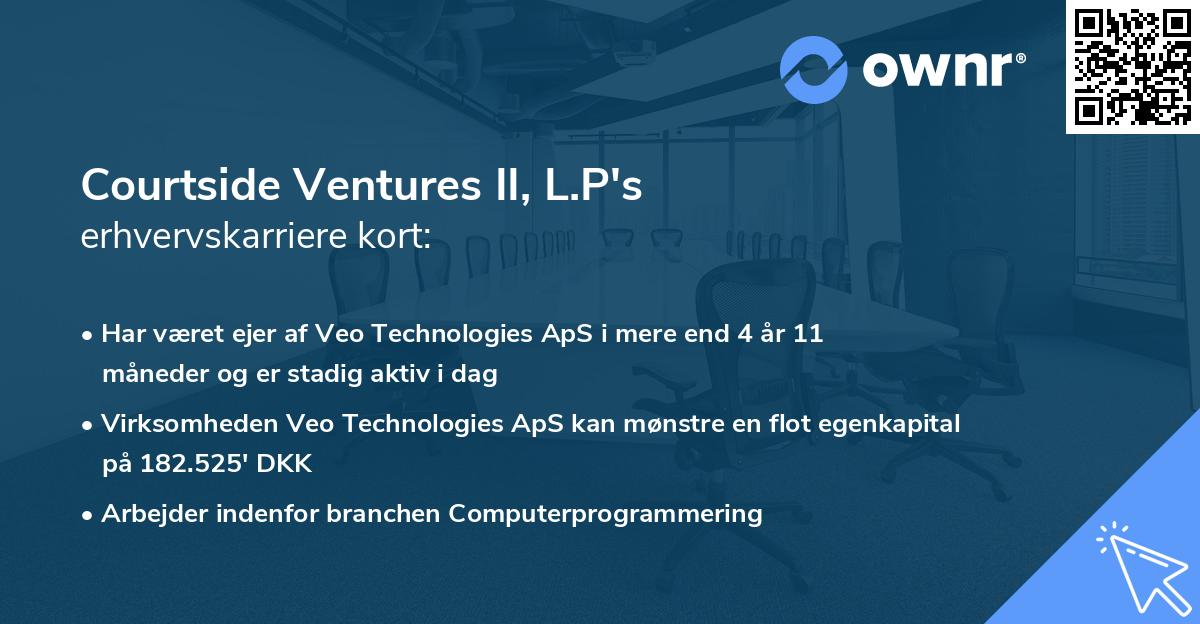 ownr®

Courtside Ventures II, L.P's
erhvervskarriere kort:

• Har været ejer af Veo Technologies ApS i mere end 4 år 11 måneder og er stadig aktiv i dag

• Virksomheden Veo Technologies ApS kan mønstre en flot egenkapital på 182.525' DKK

• Arbejder indenfor branchen Computerprogrammering